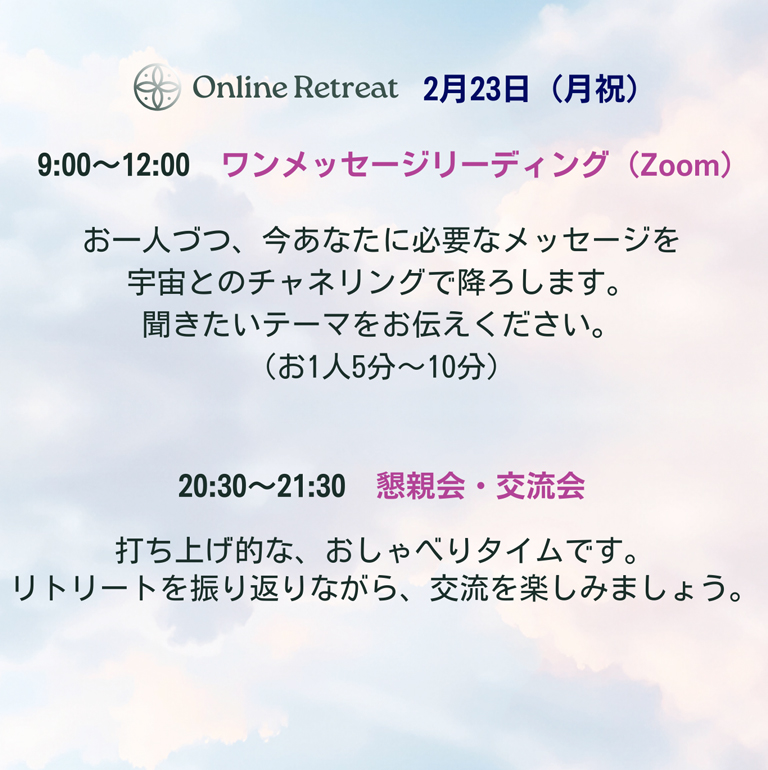 Online Retreat 2月23日（月祝）

9:00〜12:00 ワンメッセージリーディング（Zoom）

お一人づつ、今あなたに必要なメッセージを
宇宙とのチャネリングで降ろします。
聞きたいテーマをお伝えください。
（お1人5分〜10分）

20:30〜21:30 懇親会・交流会

打ち上げ的な、おしゃべりタイムです。
リトリートを振り返りながら、交流を楽しみましょう。